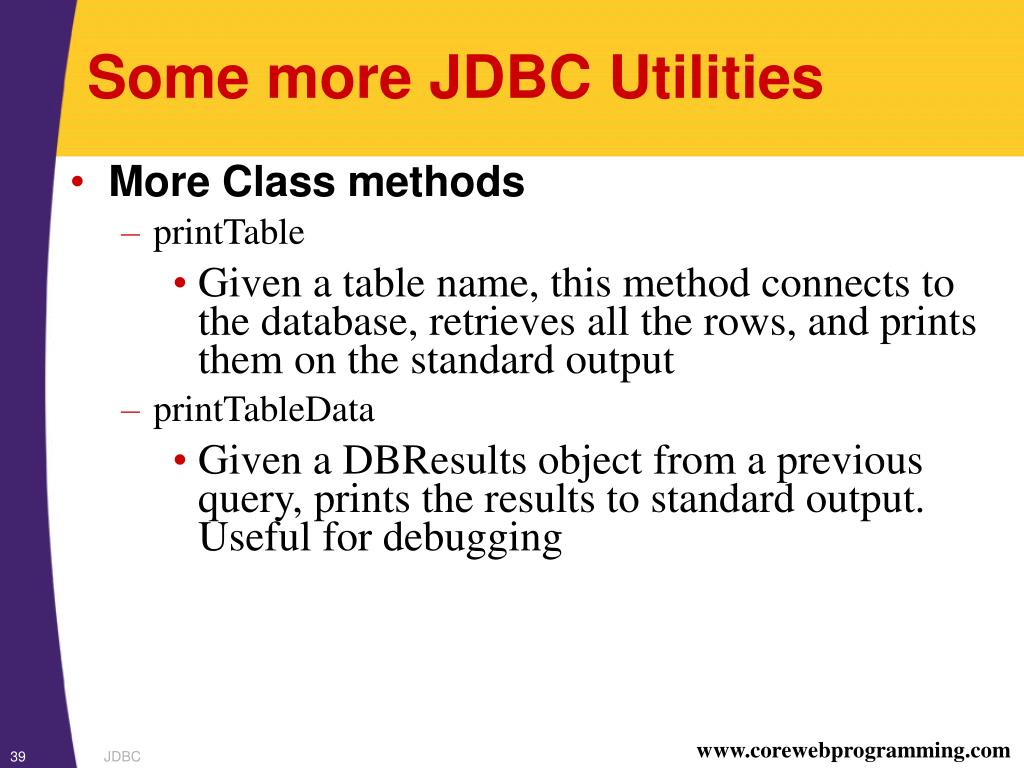 Some more JDBC Utilities

• More Class methods
– printTable
• Given a table name, this method connects to the database, retrieves all the rows, and prints them on the standard output
– printTableData
• Given a DBResults object from a previous query, prints the results to standard output. Useful for debugging

39 JDBC www.corewebprogramming.com